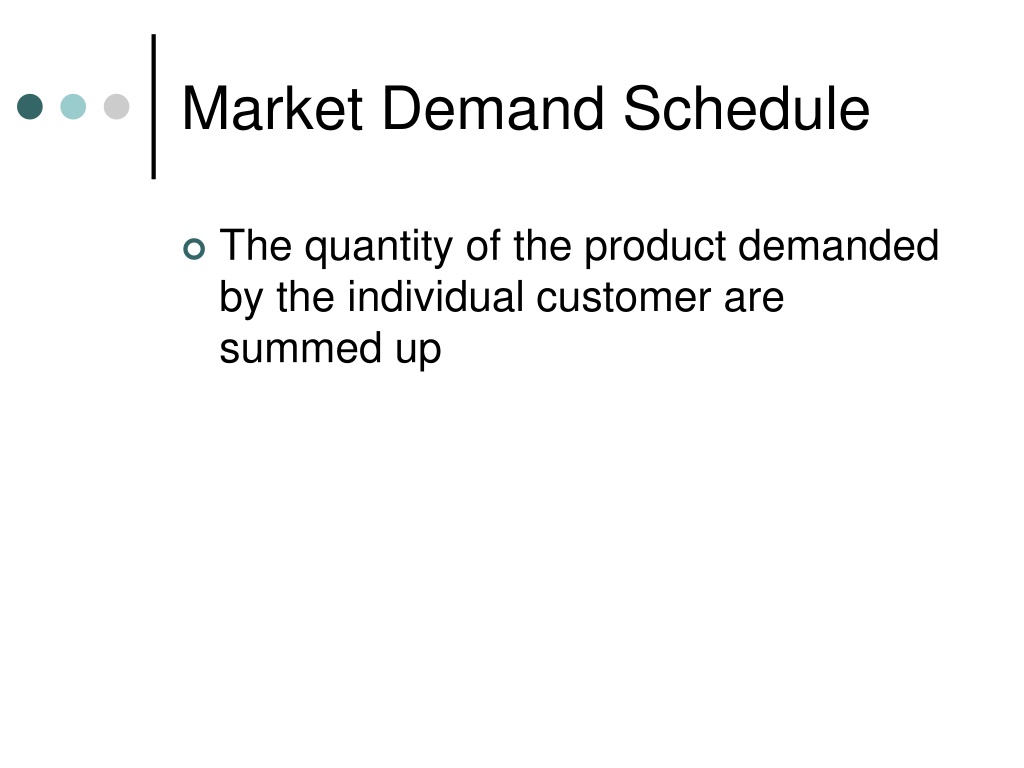 Market Demand Schedule

The quantity of the product demanded by the individual customer are summed up